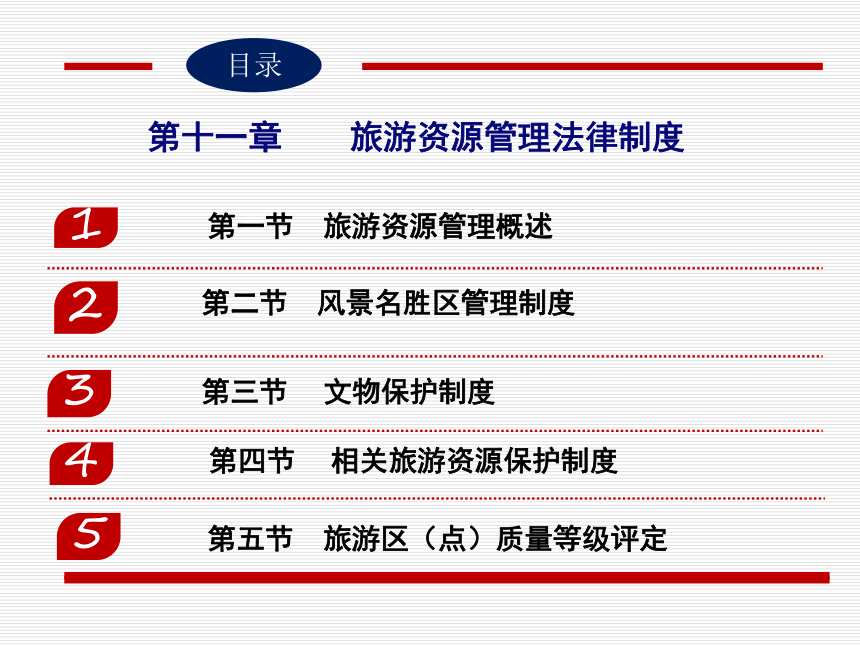 目录

第十一章　　旅游资源管理法律制度

1　第一节　旅游资源管理概述

2　第二节　风景名胜区管理制度

3　第三节　文物保护制度

4　第四节　相关旅游资源保护制度

5　第五节　旅游区（点）质量等级评定